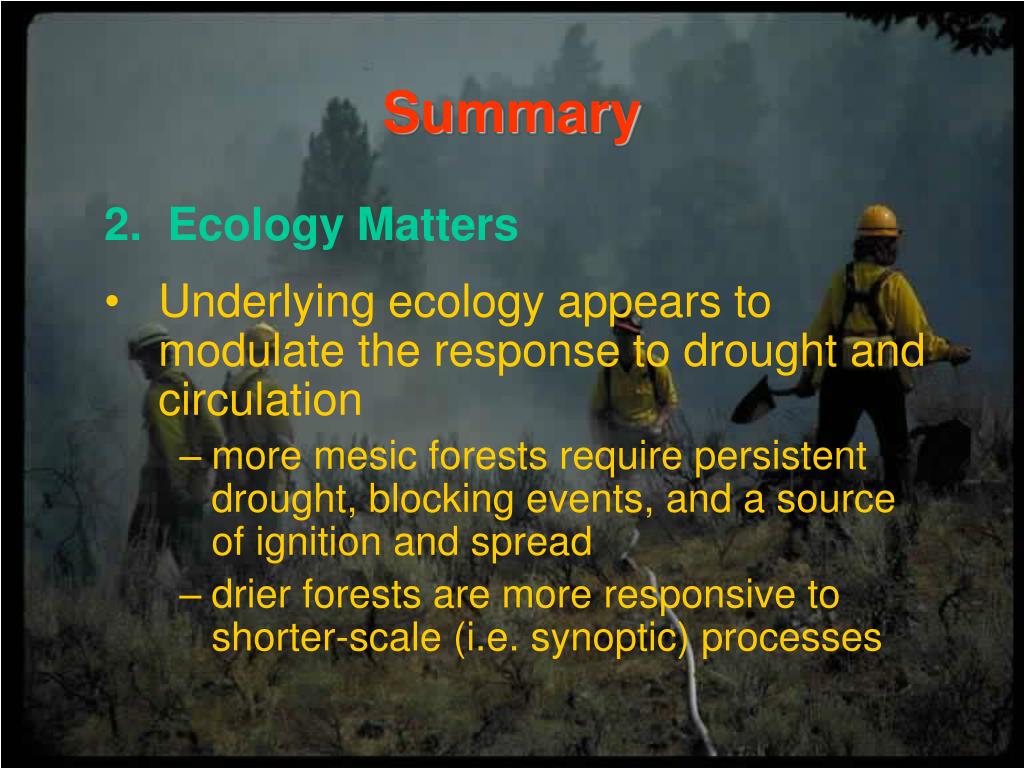 Summary

2. Ecology Matters

• Underlying ecology appears to modulate the response to drought and circulation

– more mesic forests require persistent drought, blocking events, and a source of ignition and spread

– drier forests are more responsive to shorter-scale (i.e. synoptic) processes